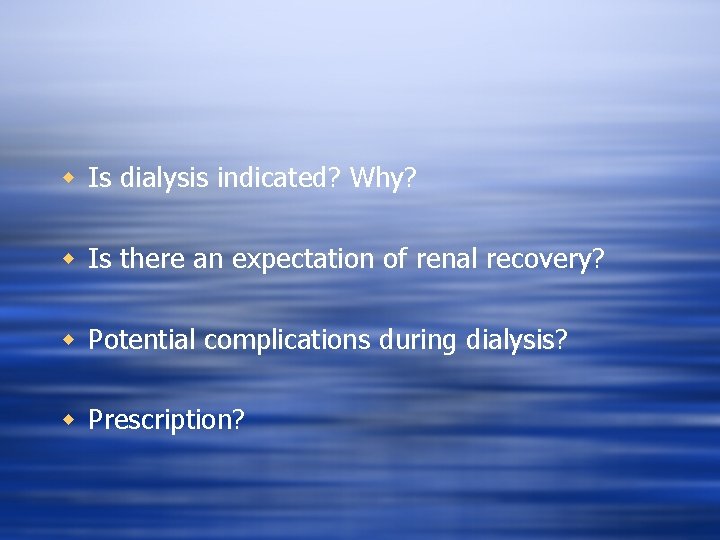 - Is dialysis indicated? Why?
- Is there an expectation of renal recovery?
- Potential complications during dialysis?
- Prescription?